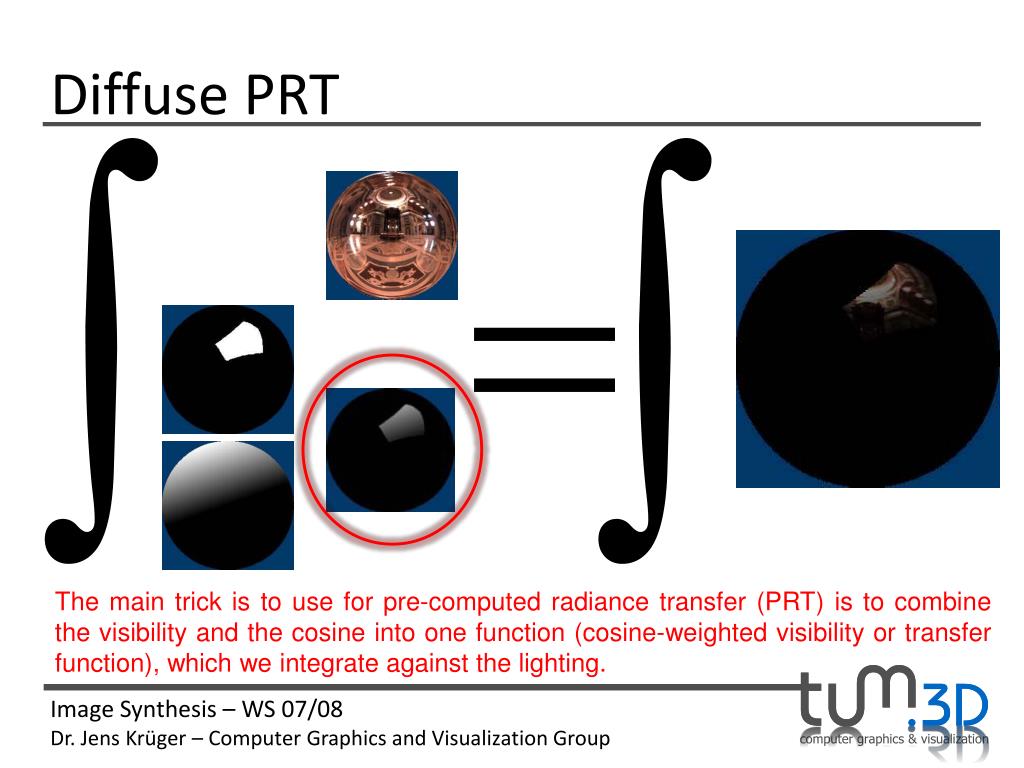 Diffuse PRT

$\int$ $=$ $\int$

The main trick is to use for pre-computed radiance transfer (PRT) is to combine the visibility and the cosine into one function (cosine-weighted visibility or transfer function), which we integrate against the lighting.

Image Synthesis – WS 07/08
Dr. Jens Krüger – Computer Graphics and Visualization Group

tum.3D
computer graphics & visualization